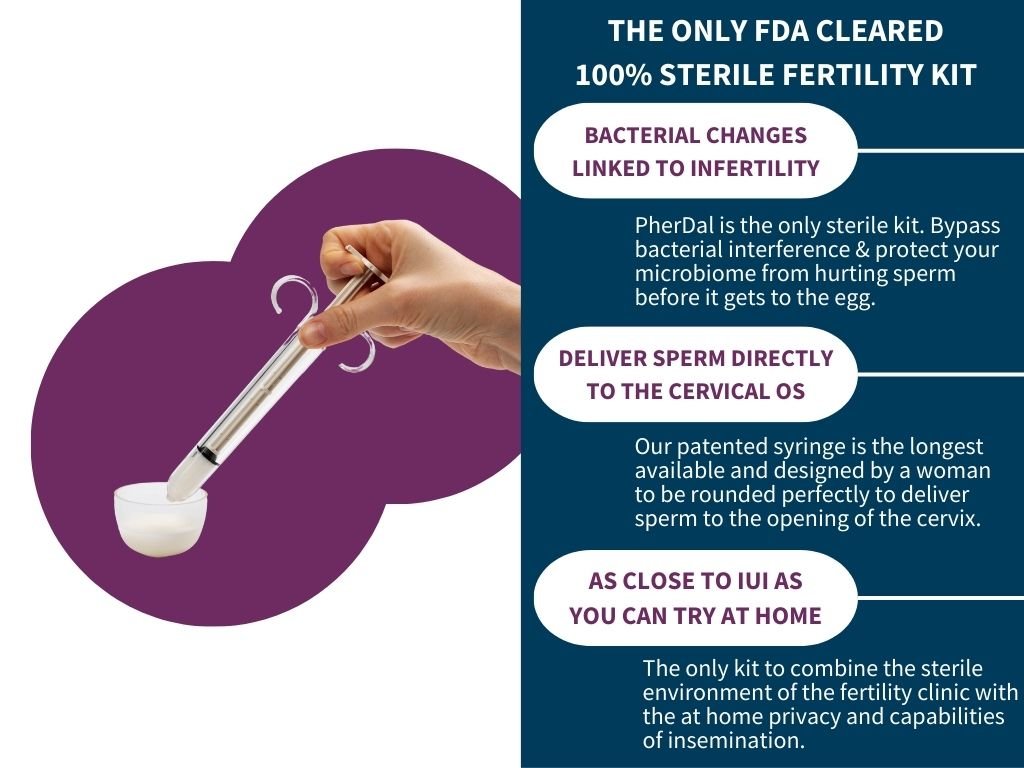 THE ONLY FDA CLEARED 100% STERILE FERTILITY KIT

BACTERIAL CHANGES LINKED TO INFERTILITY

PherDal is the only sterile kit. Bypass bacterial interference & protect your microbiome from hurting sperm before it gets to the egg.

DELIVER SPERM DIRECTLY TO THE CERVICAL OS

Our patented syringe is the longest available and designed by a woman to be rounded perfectly to deliver sperm to the opening of the cervix.

AS CLOSE TO IUI AS YOU CAN TRY AT HOME

The only kit to combine the sterile environment of the fertility clinic with the at home privacy and capabilities of insemination.